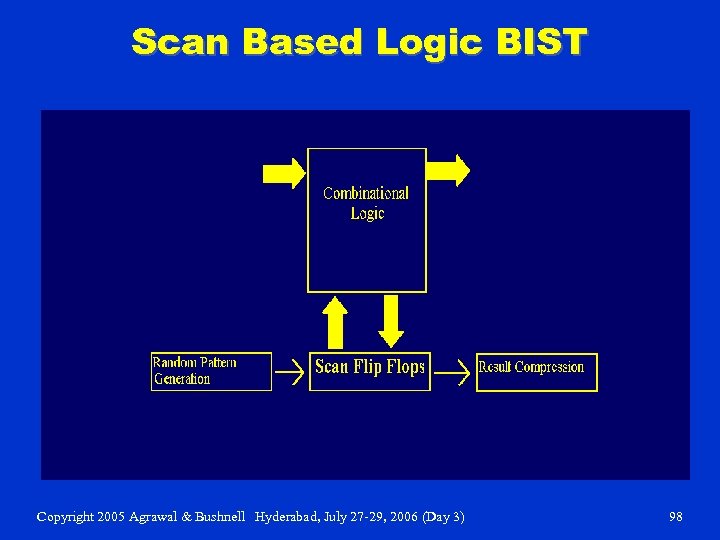 Scan Based Logic BIST

Combinational Logic

Random Pattern Generation

Scan Flip Flops

Result Compression

Copyright 2005 Agrawal & Bushnell Hyderabad, July 27-29, 2006 (Day 3)

98